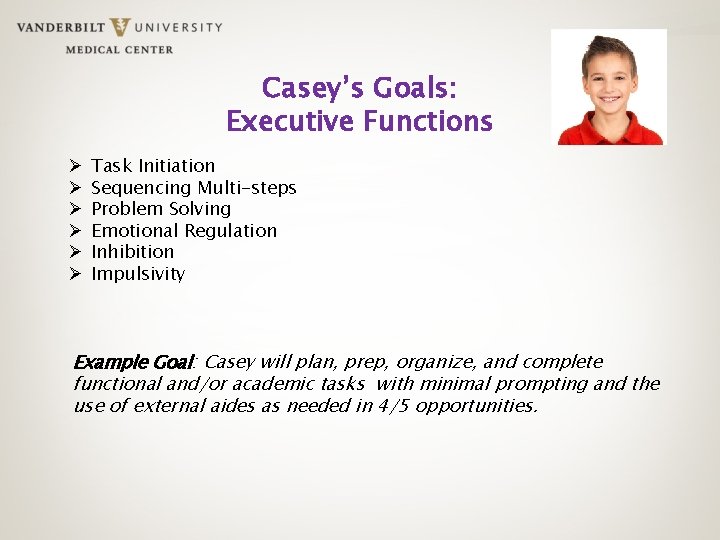 VANDERBILT UNIVERSITY
MEDICAL CENTER

Casey's Goals:
Executive Functions

➢ Task Initiation
➢ Sequencing Multi-steps
➢ Problem Solving
➢ Emotional Regulation
➢ Inhibition
➢ Impulsivity

Example Goal: Casey will plan, prep, organize, and complete functional and/or academic tasks with minimal prompting and the use of external aides as needed in 4/5 opportunities.